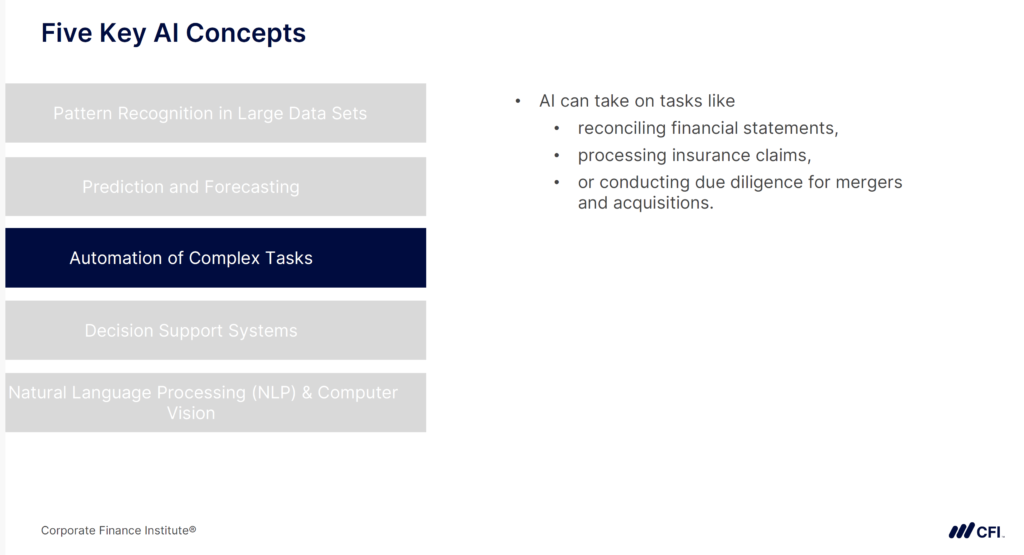 Five Key AI Concepts

Pattern Recognition in Large Data Sets

Prediction and Forecasting

Automation of Complex Tasks

Decision Support Systems

Natural Language Processing (NLP) & Computer Vision

- AI can take on tasks like
  - reconciling financial statements,
  - processing insurance claims,
  - or conducting due diligence for mergers and acquisitions.

Corporate Finance Institute®

CFI.